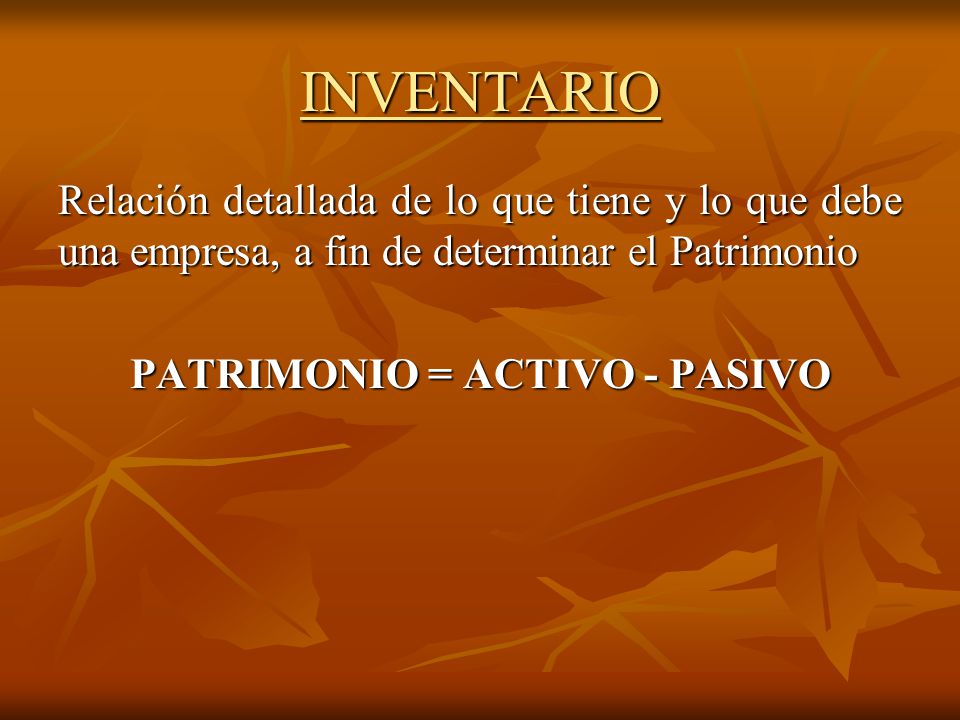 INVENTARIO

Relación detallada de lo que tiene y lo que debe una empresa, a fin de determinar el Patrimonio

PATRIMONIO = ACTIVO - PASIVO